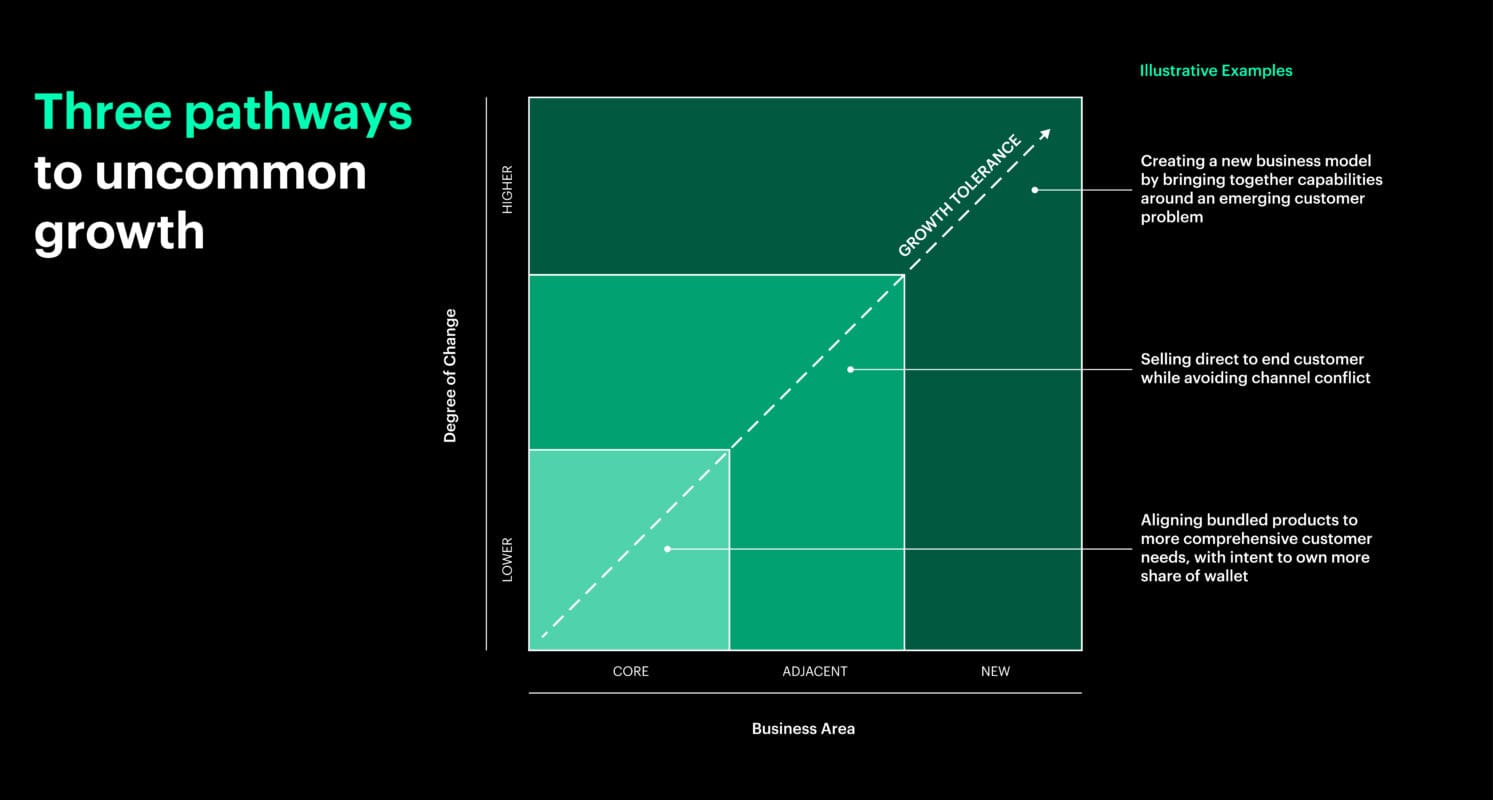 Three pathways to uncommon growth

Degree of Change

HIGHER

LOWER

GROWTH TOLERANCE

CORE

ADJACENT

NEW

Business Area

Illustrative Examples

Creating a new business model by bringing together capabilities around an emerging customer problem

Selling direct to end customer while avoiding channel conflict

Aligning bundled products to more comprehensive customer needs, with intent to own more share of wallet